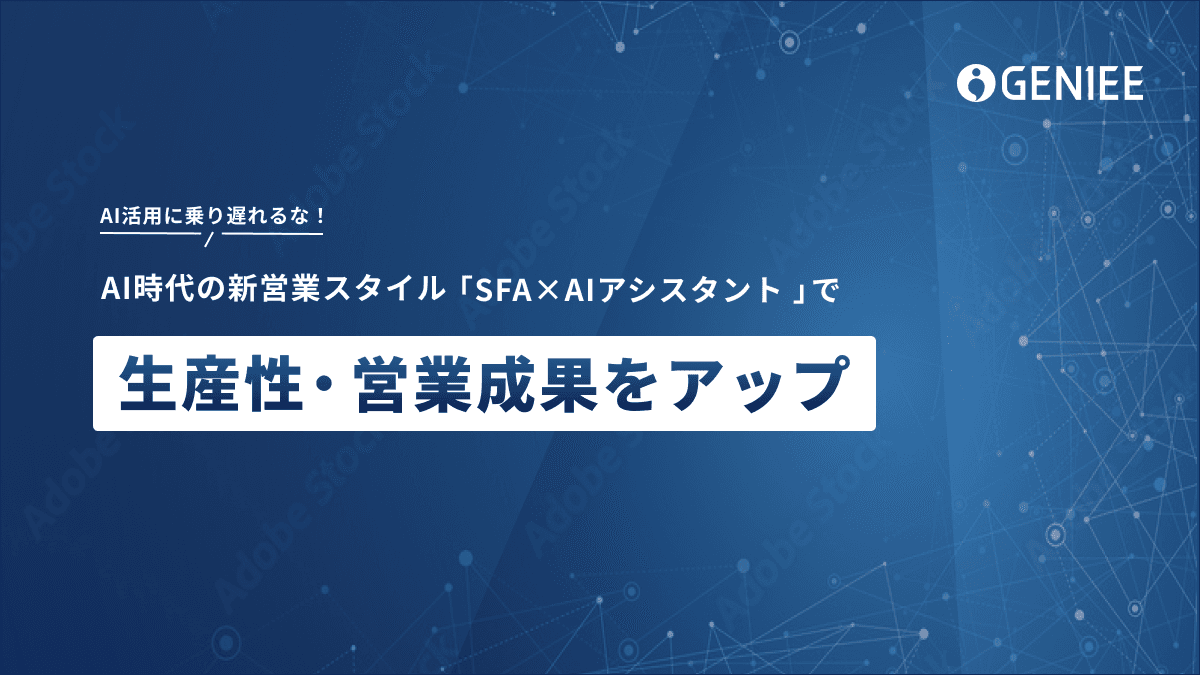 GENIEE

AI活用に乗り遅れるな！

AI時代の新営業スタイル「SFA×AIアシスタント」で

生産性・営業成果をアップ

Adobe Stock